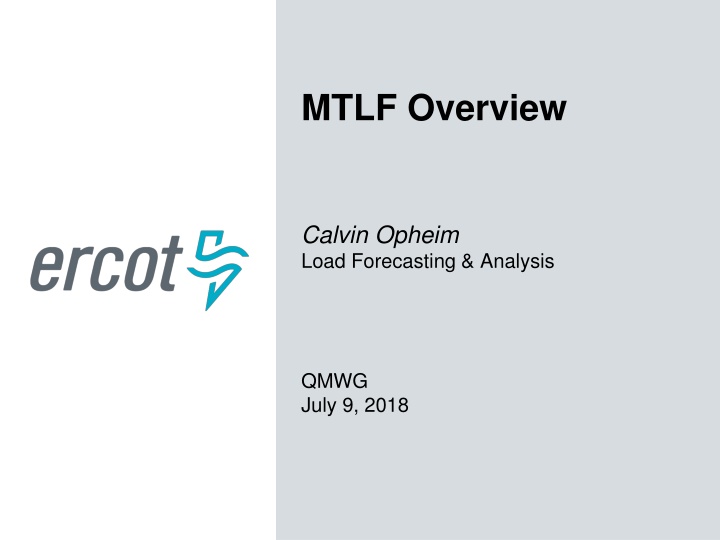 ercot

MTLF Overview

Calvin Opheim
Load Forecasting & Analysis

QMWG
July 9, 2018